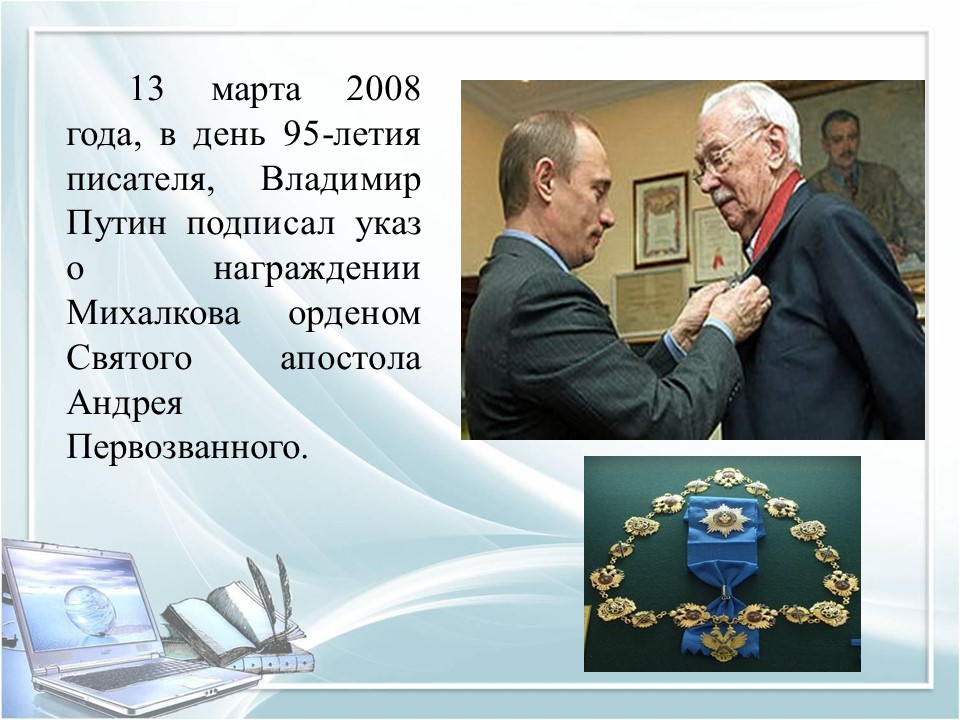 13 марта 2008 года, в день 95-летия писателя, Владимир Путин подписал указ о награждении Михалкова орденом Святого апостола Андрея Первозванного.